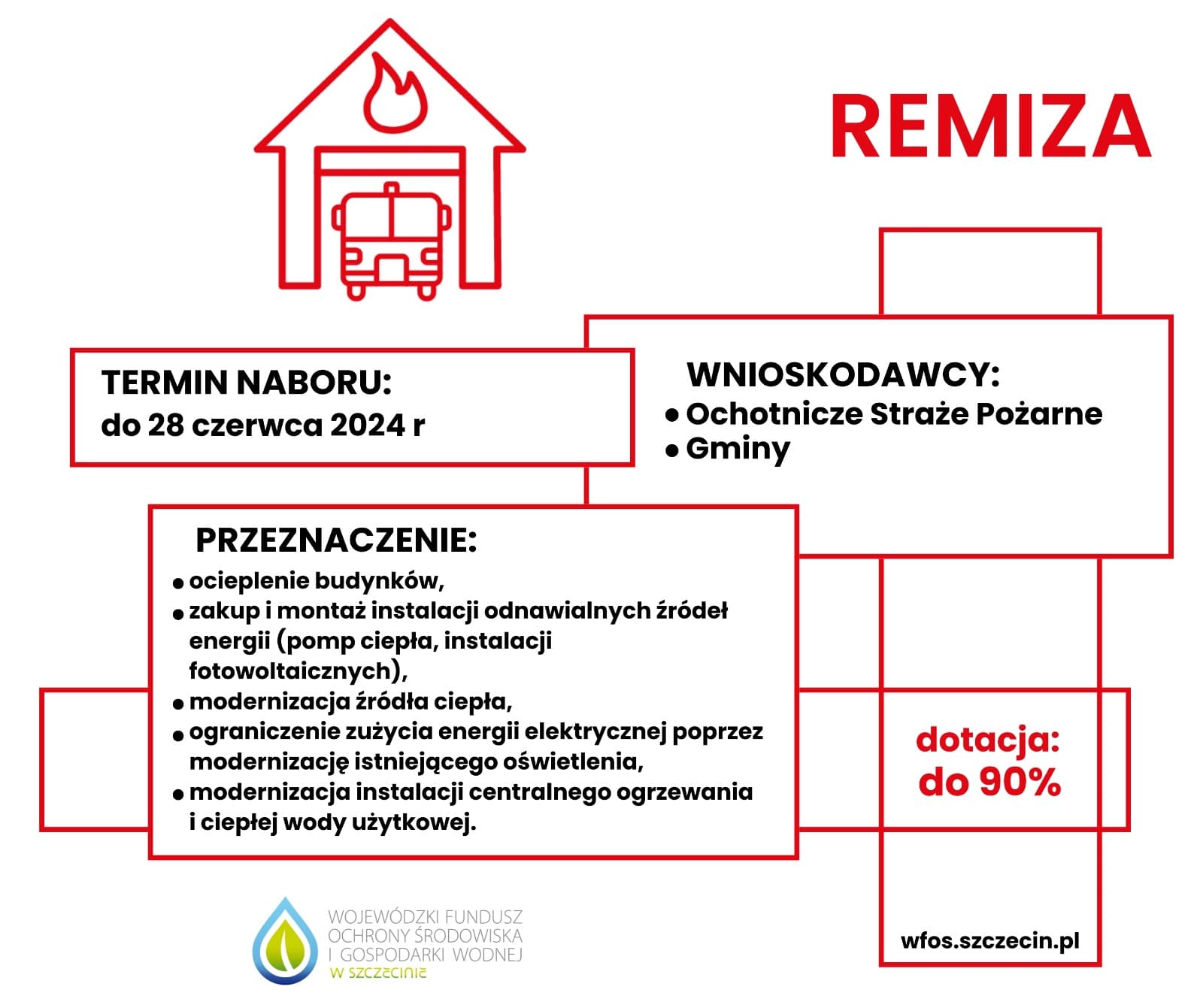 REMIZA

TERMIN NABORU:
do 28 czerwca 2024 r

WNIOSKODAWCY:
• Ochotnicze Straże Pożarne
• Gminy

PRZEZNACZENIE:
• ocieplenie budynków,
• zakup i montaż instalacji odnawialnych źródeł energii (pomp ciepła, instalacji fotowoltaicznych),
• modernizacja źródła ciepła,
• ograniczenie zużycia energii elektrycznej poprzez modernizację istniejącego oświetlenia,
• modernizacja instalacji centralnego ogrzewania i ciepłej wody użytkowej.

dotacja:
do 90%

WOJEWÓDZKI FUNDUSZ OCHRONY ŚRODOWISKA I GOSPODARKI WODNEJ W SZCZECINIE

wfos.szczecin.pl